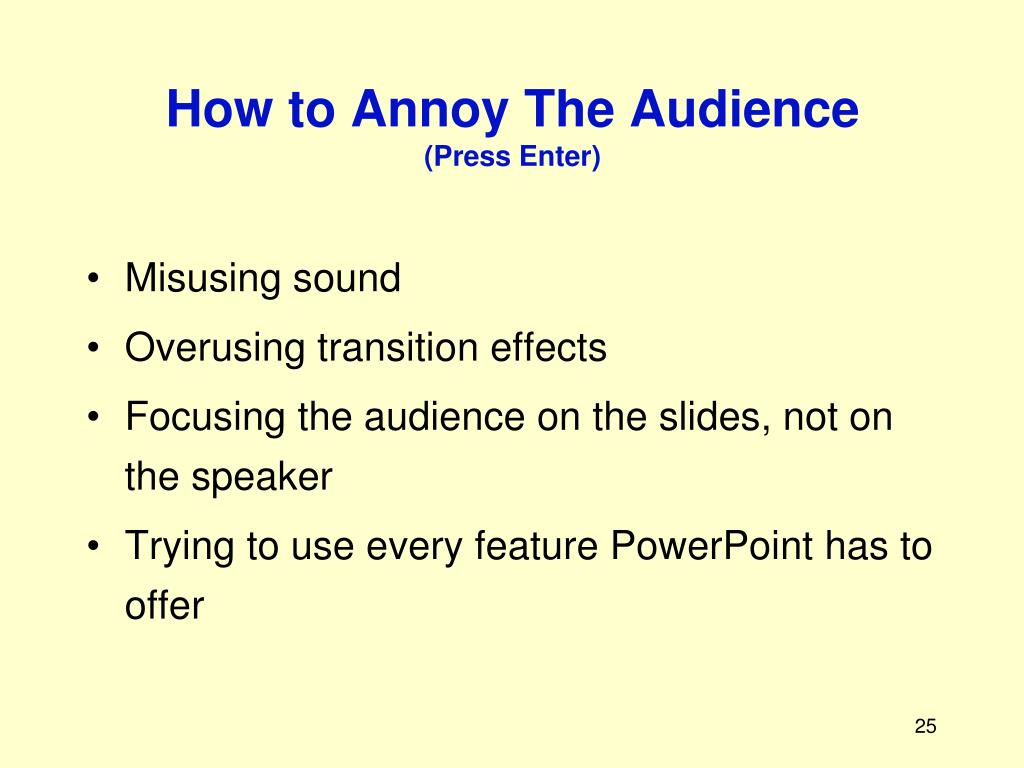 How to Annoy The Audience
(Press Enter)

• Misusing sound
• Overusing transition effects
• Focusing the audience on the slides, not on the speaker
• Trying to use every feature PowerPoint has to offer

25